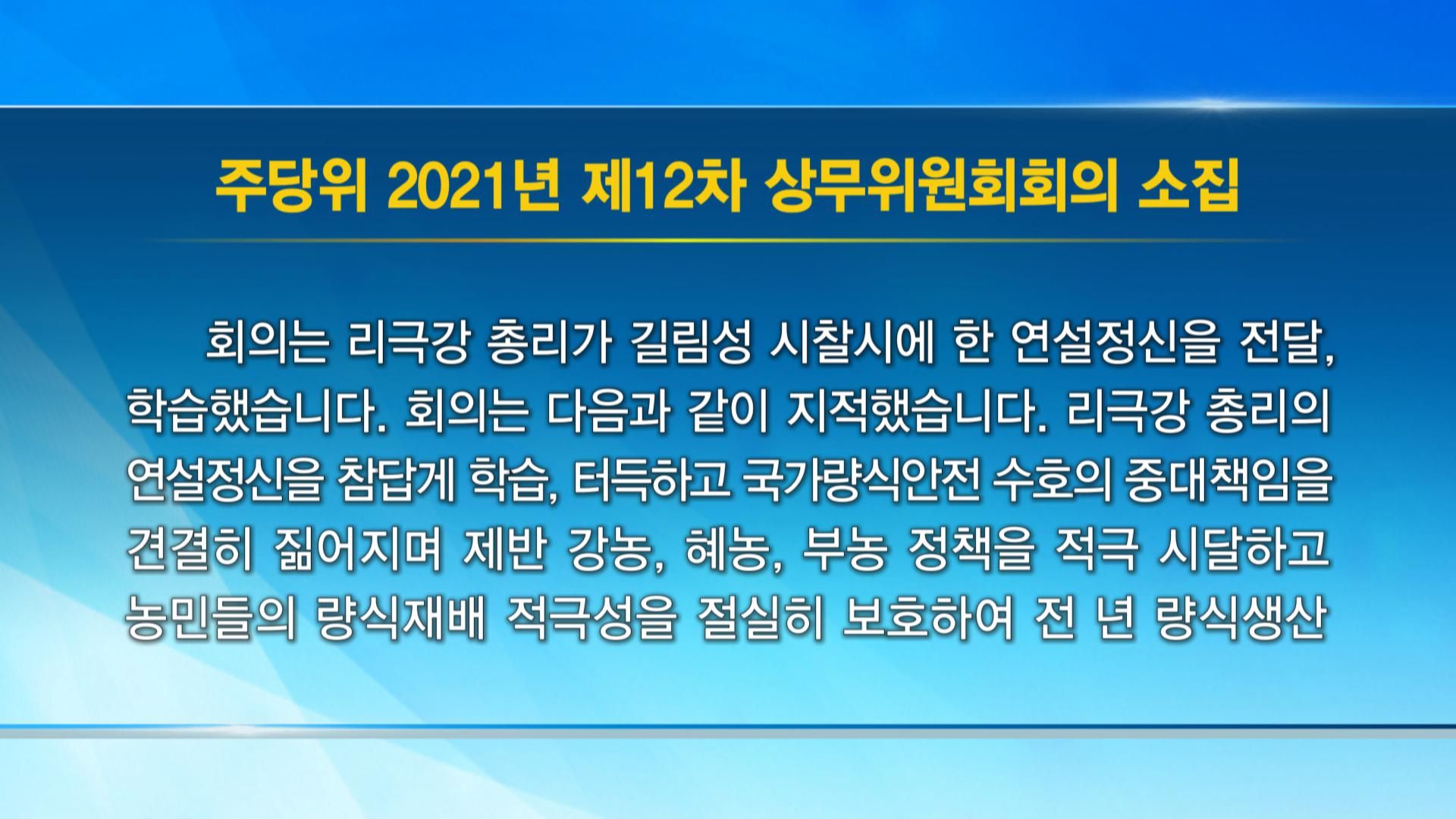 주당위 2021년 제12차 상무위원회회의 소집

회의는 리극강 총리가 길림성 시찰시에 한 연설정신을 전달, 학습했습니다. 회의는 다음과 같이 지적했습니다. 리극강 총리의 연설정신을 참답게 학습, 터득하고 국가량식안전 수호의 중대책임을 견결히 짊어지며 제반 강농, 혜농, 부농 정책을 적극 시달하고 농민들의 량식재배 적극성을 절실히 보호하여 전 년 량식생산